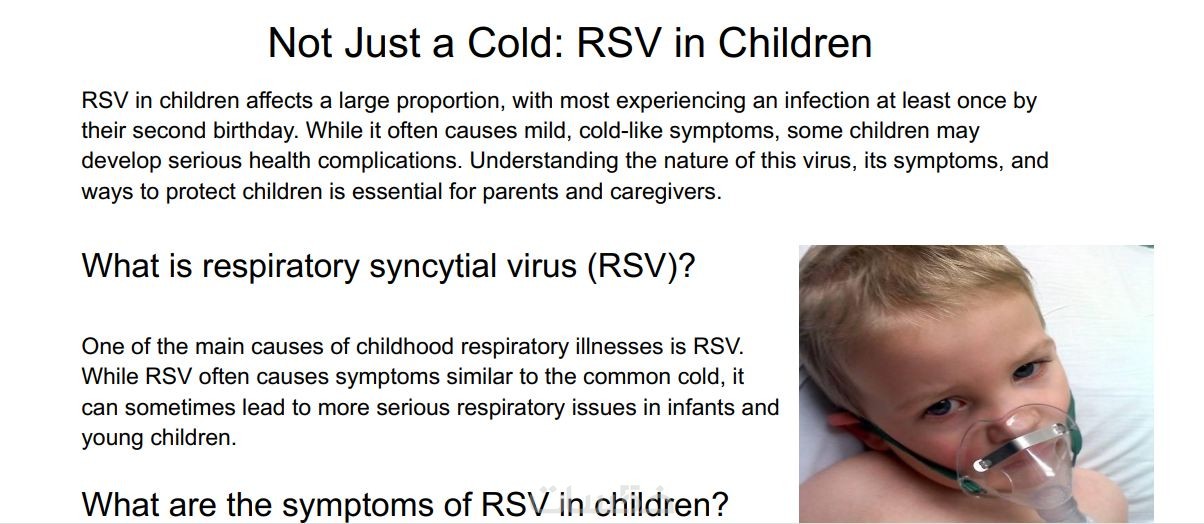 Not Just a Cold: RSV in Children

RSV in children affects a large proportion, with most experiencing an infection at least once by their second birthday. While it often causes mild, cold-like symptoms, some children may develop serious health complications. Understanding the nature of this virus, its symptoms, and ways to protect children is essential for parents and caregivers.

What is respiratory syncytial virus (RSV)?

One of the main causes of childhood respiratory illnesses is RSV. While RSV often causes symptoms similar to the common cold, it can sometimes lead to more serious respiratory issues in infants and young children.

What are the symptoms of RSV in children?